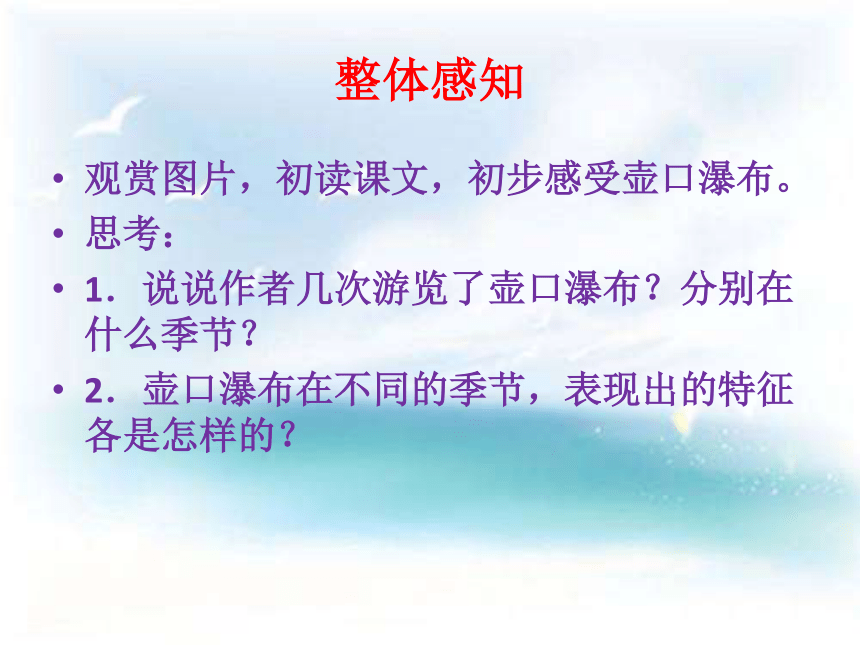 整体感知

• 观赏图片，初读课文，初步感受壶口瀑布。
• 思考：
• 1．说说作者几次游览了壶口瀑布？分别在什么季节？
• 2．壶口瀑布在不同的季节，表现出的特征各是怎样的？